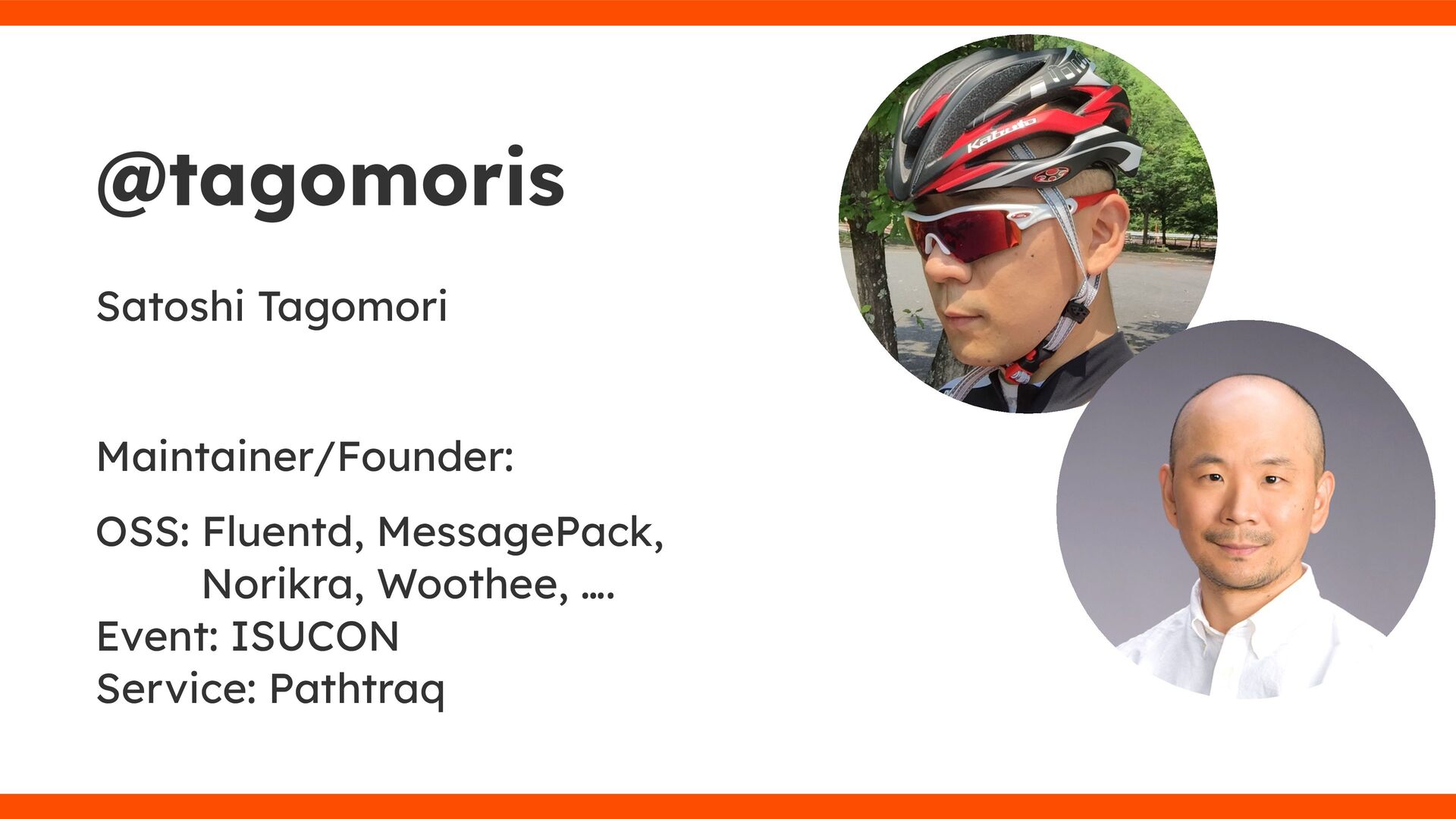 @tagomoris

Satoshi Tagomori

Maintainer/Founder:

OSS: Fluentd, MessagePack,
Norikra, Woothee, ....
Event: ISUCON
Service: Pathtraq

Kabuto